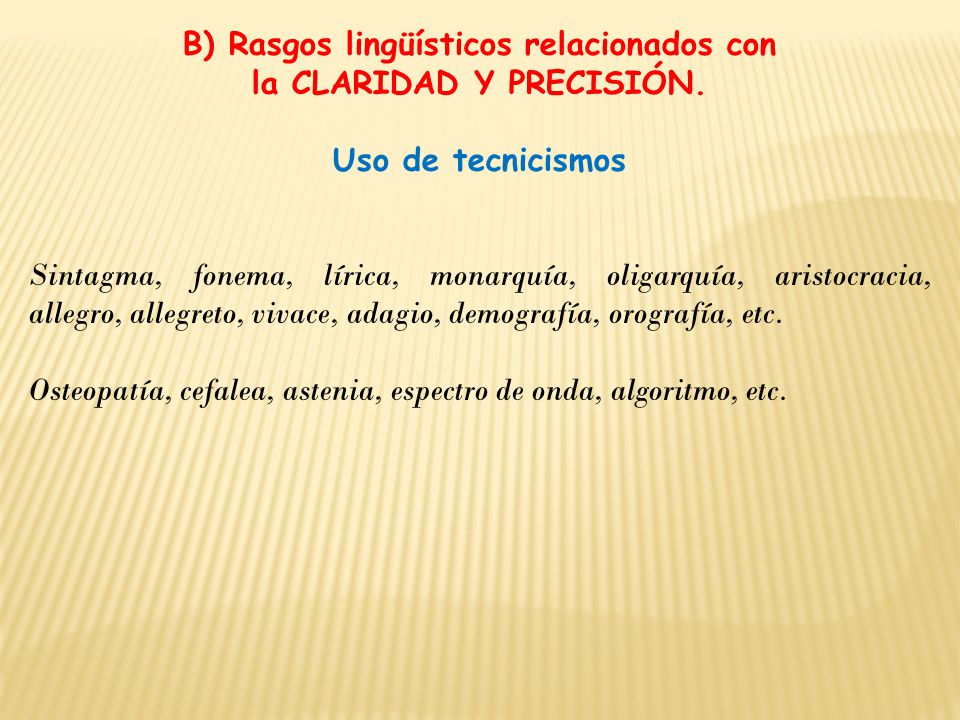 B) Rasgos lingüísticos relacionados con la CLARIDAD Y PRECISIÓN.

Uso de tecnicismos

Sintagma, fonema, lírica, monarquía, oligarquía, aristocracia, allegro, allegreto, vivace, adagio, demografía, orografía, etc.

Osteopatía, cefalea, astenia, espectro de onda, algoritmo, etc.